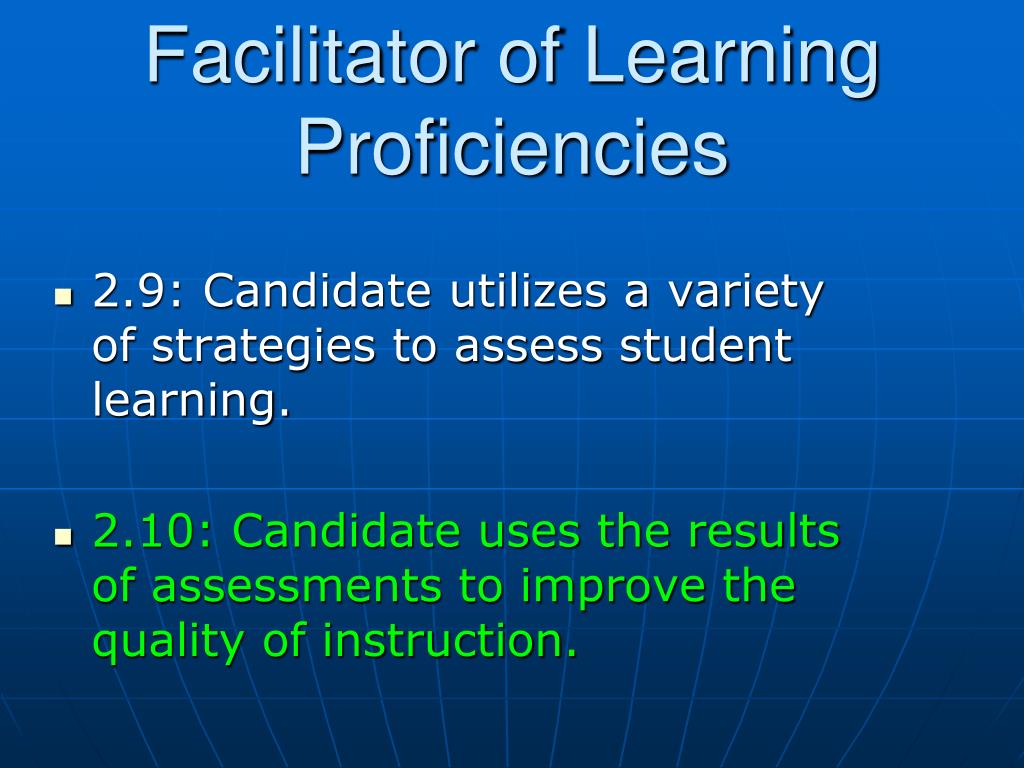 Facilitator of Learning Proficiencies

- 2.9: Candidate utilizes a variety of strategies to assess student learning.
- 2.10: Candidate uses the results of assessments to improve the quality of instruction.